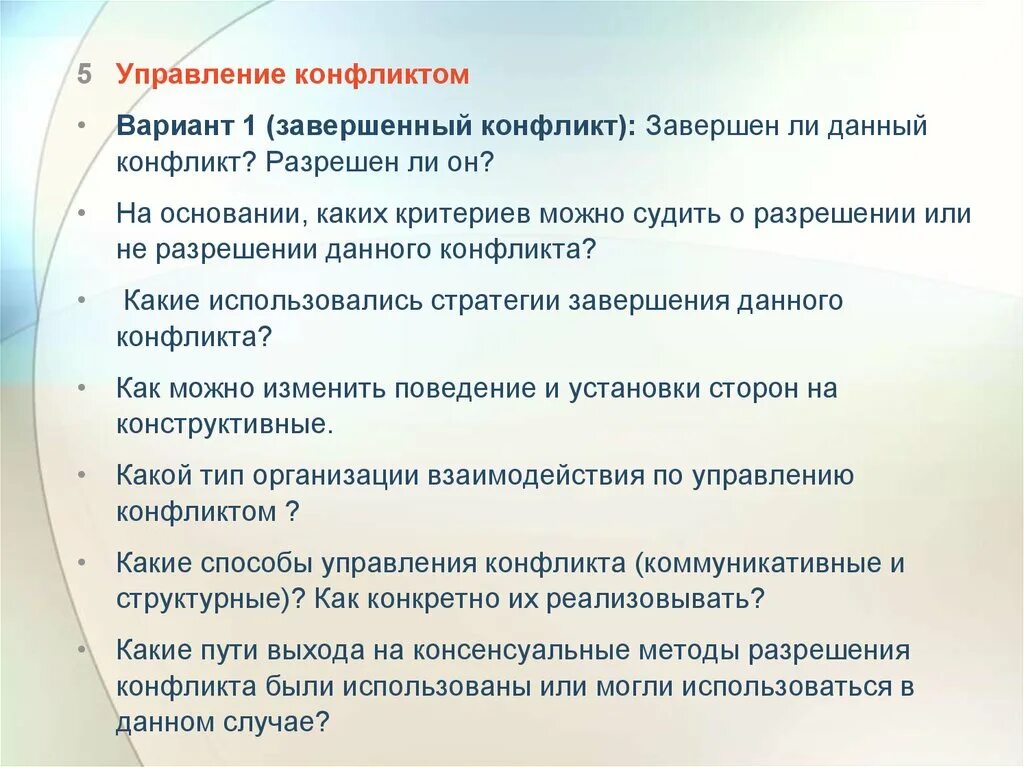 5 Управление конфликтом

• Вариант 1 (завершенный конфликт): Завершен ли данный конфликт? Разрешен ли он?

• На основании, каких критериев можно судить о разрешении или не разрешении данного конфликта?

• Какие использовались стратегии завершения данного конфликта?

• Как можно изменить поведение и установки сторон на конструктивные.

• Какой тип организации взаимодействия по управлению конфликтом ?

• Какие способы управления конфликта (коммуникативные и структурные)? Как конкретно их реализовывать?

• Какие пути выхода на консенсуальные методы разрешения конфликта были использованы или могли использоваться в данном случае?